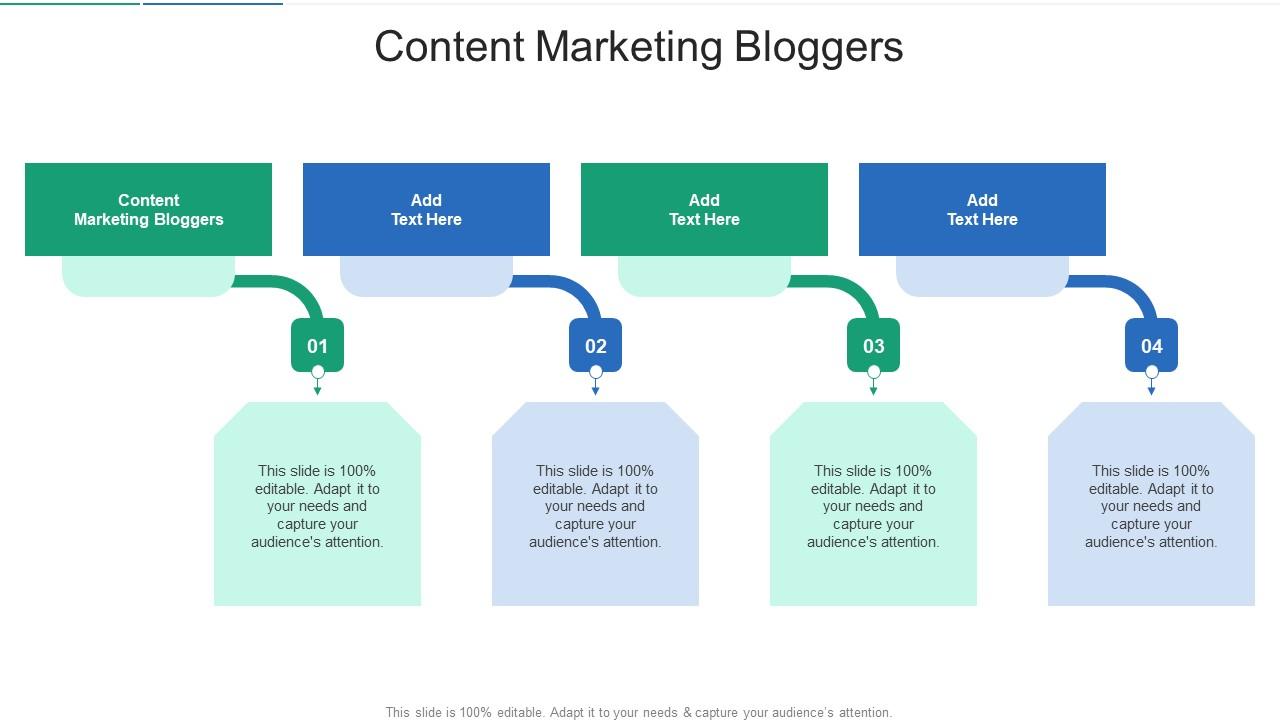 Content Marketing Bloggers

Content Marketing Bloggers

01

This slide is 100% editable. Adapt it to your needs and capture your audience's attention.

Add Text Here

02

This slide is 100% editable. Adapt it to your needs and capture your audience's attention.

Add Text Here

03

This slide is 100% editable. Adapt it to your needs and capture your audience's attention.

Add Text Here

04

This slide is 100% editable. Adapt it to your needs and capture your audience's attention.

This slide is 100% editable. Adapt it to your needs & capture your audience's attention.